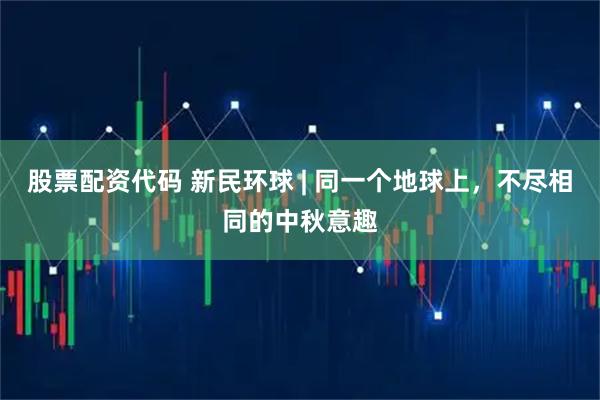 股票配资代码 新民环球 | 同一个地球上，不尽相同的中秋意趣